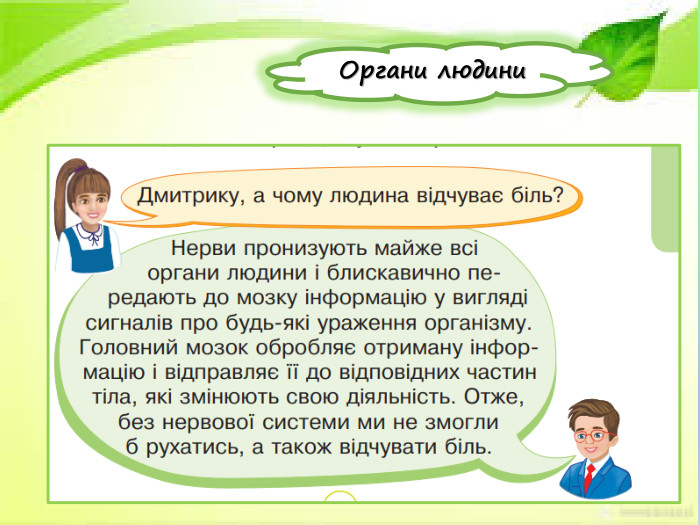 Органи людини

Дмитрику, а чому людина відчуває біль?

Нерви пронизують майже всі органи людини і блискавично передають до мозку інформацію у вигляді сигналів про будь-які ураження організму. Головний мозок обробляє отриману інформацію і відправляє її до відповідних частин тіла, які змінюють свою діяльність. Отже, без нервової системи ми не змогли б рухатись, а також відчувати біль.